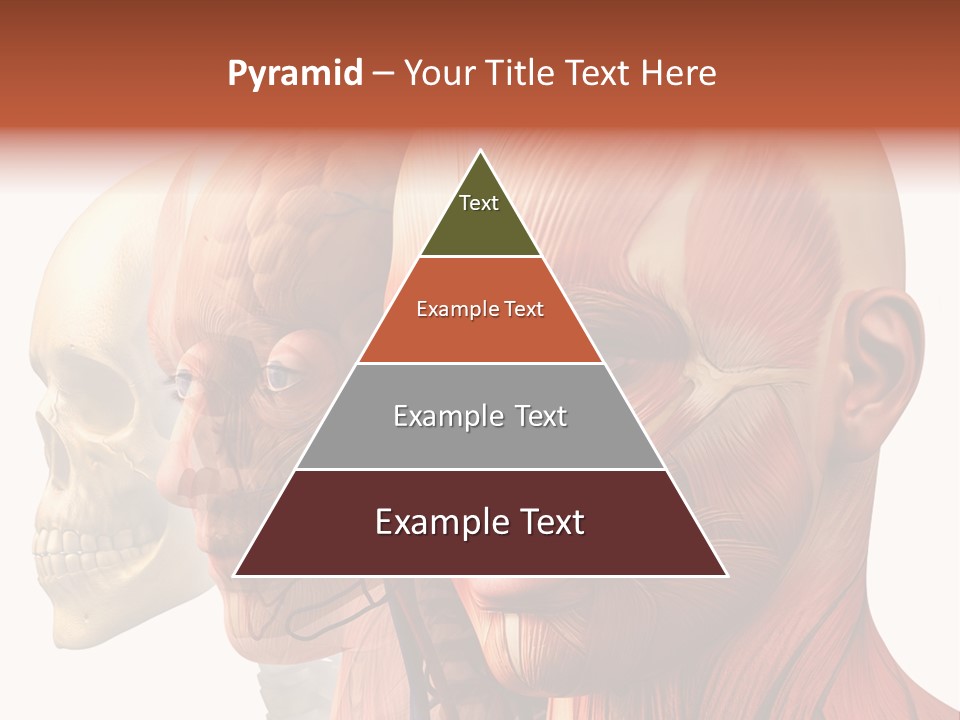 Pyramid – Your Title Text Here

Text

Example Text

Example Text

Example Text